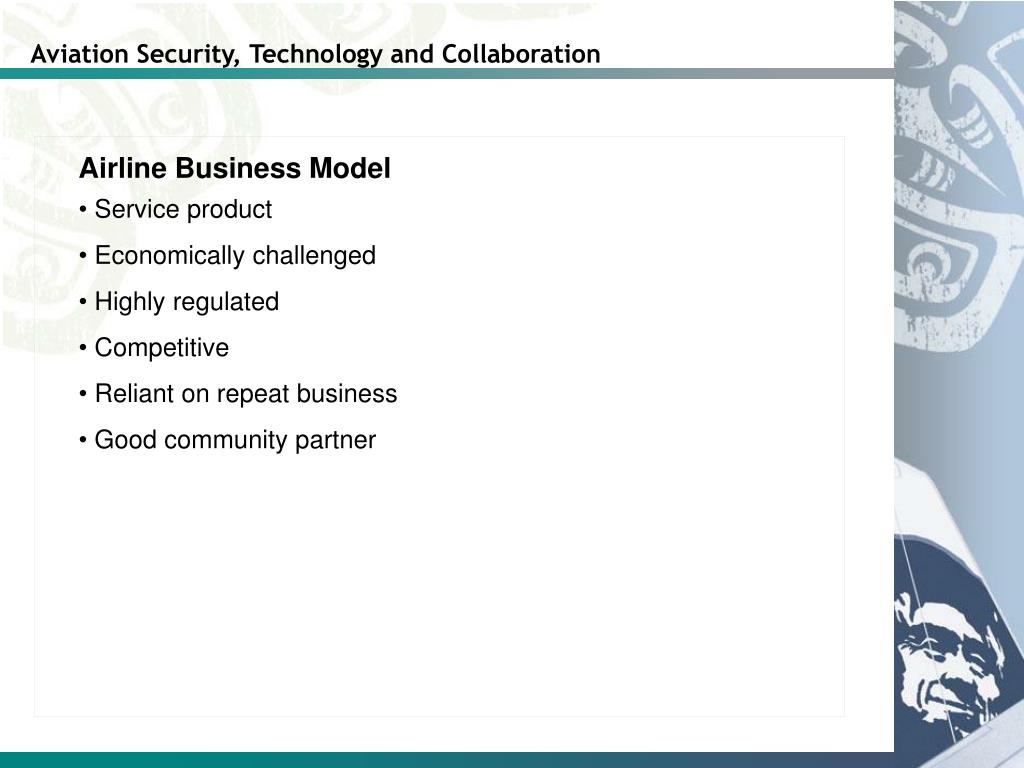 Aviation Security, Technology and Collaboration

Airline Business Model
• Service product
• Economically challenged
• Highly regulated
• Competitive
• Reliant on repeat business
• Good community partner